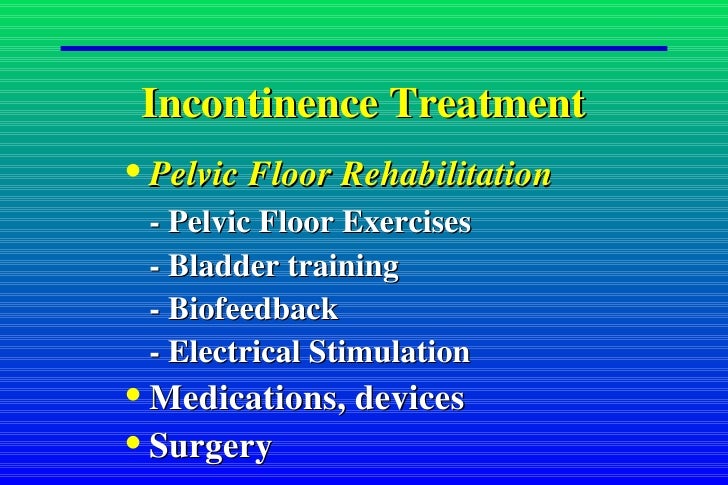 Incontinence Treatment

• Pelvic Floor Rehabilitation
- Pelvic Floor Exercises
- Bladder training
- Biofeedback
- Electrical Stimulation
• Medications, devices
• Surgery